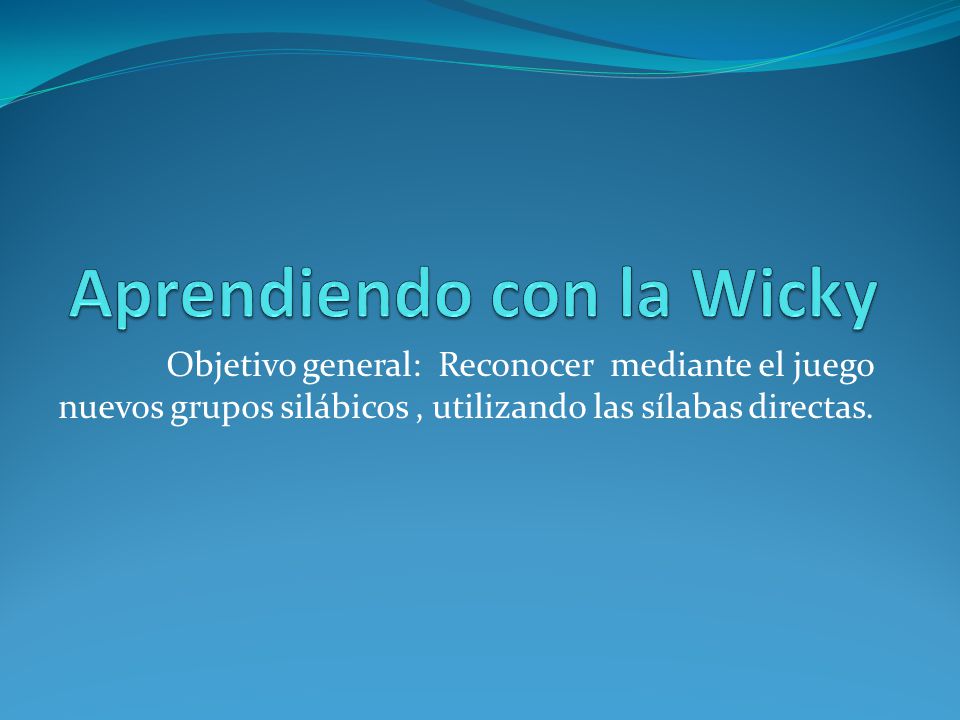 Aprendiendo con la Wicky

Objetivo general: Reconocer mediante el juego nuevos grupos silábicos , utilizando las sílabas directas.